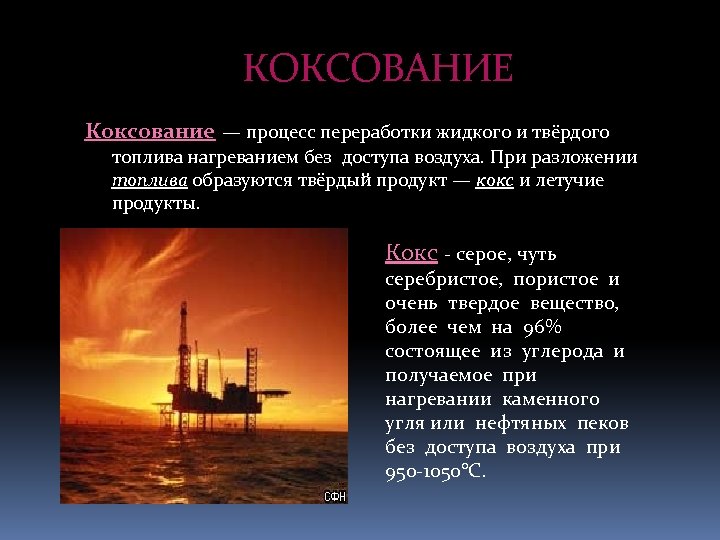 КОКСОВАНИЕ

Коксование — процесс переработки жидкого и твёрдого топлива нагреванием без доступа воздуха. При разложении топлива образуются твёрдый продукт — кокс и летучие продукты.

СФН

Кокс - серое, чуть серебристое, пористое и очень твердое вещество, более чем на 96% состоящее из углерода и получаемое при нагревании каменного угля или нефтяных пеков без доступа воздуха при 950-1050°С.